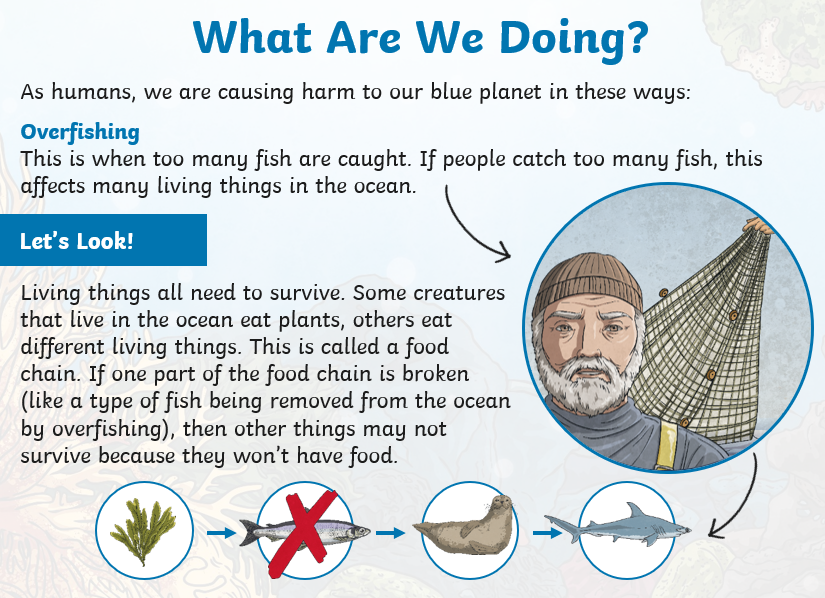 What Are We Doing?

As humans, we are causing harm to our blue planet in these ways:

Overfishing
This is when too many fish are caught. If people catch too many fish, this affects many living things in the ocean.

Let's Look!

Living things all need to survive. Some creatures that live in the ocean eat plants, others eat different living things. This is called a food chain. If one part of the food chain is broken (like a type of fish being removed from the ocean by overfishing), then other things may not survive because they won't have food.